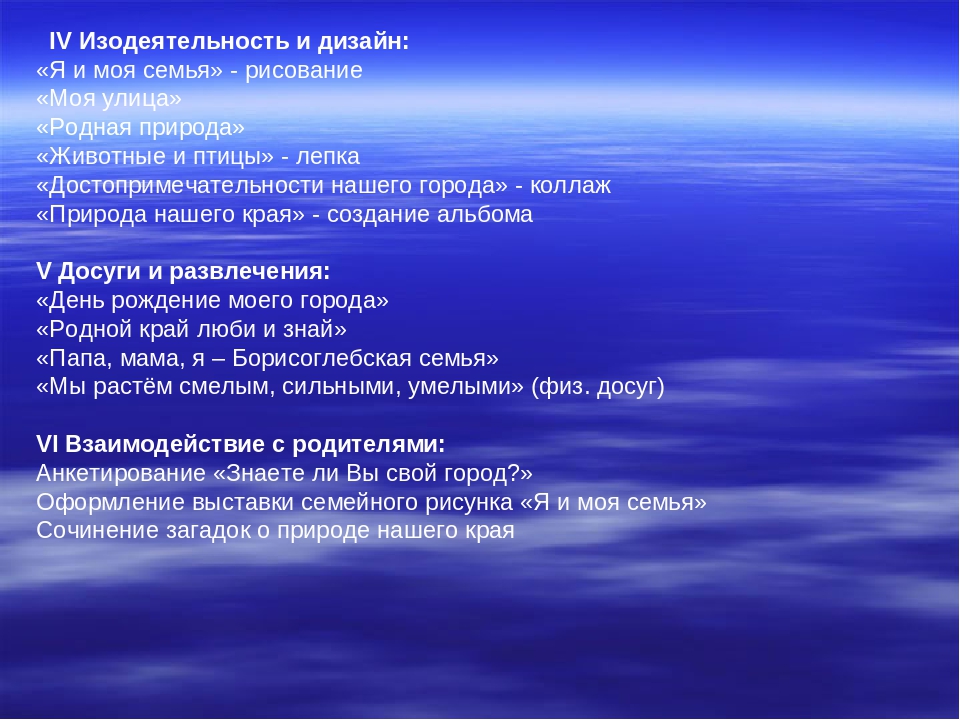 IV Изодеятельность и дизайн:
«Я и моя семья» - рисование
«Моя улица»
«Родная природа»
«Животные и птицы» - лепка
«Достопримечательности нашего города» - коллаж
«Природа нашего края» - создание альбома

V Досуги и развлечения:
«День рождение моего города»
«Родной край люби и знай»
«Папа, мама, я – Борисоглебская семья»
«Мы растём смелым, сильными, умелыми» (физ. досуг)

VI Взаимодействие с родителями:
Анкетирование «Знаете ли Вы свой город?»
Оформление выставки семейного рисунка «Я и моя семья»
Сочинение загадок о природе нашего края